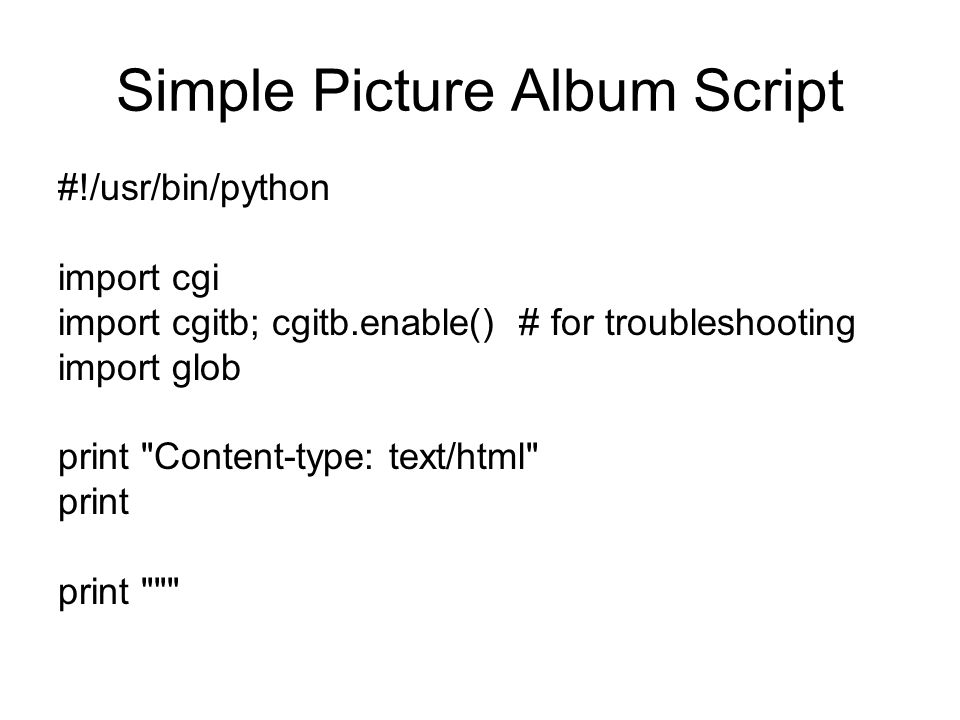 Simple Picture Album Script

#!/usr/bin/python

import cgi
import cgitb; cgitb.enable()  # for troubleshooting
import glob

print "Content-type: text/html"
print

print """